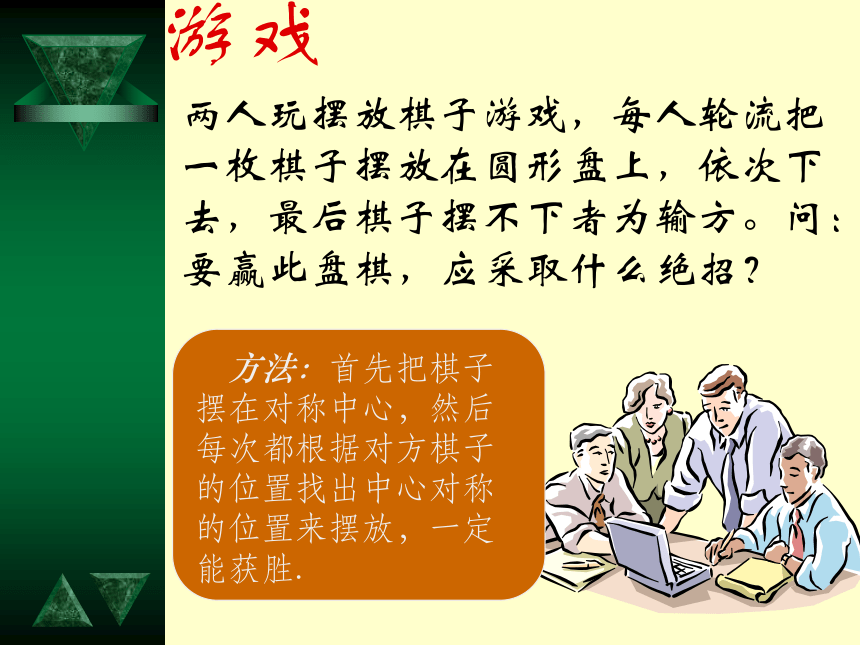 游戏

两人玩摆放棋子游戏，每人轮流把一枚棋子摆放在圆形盘上，依次下去，最后棋子摆不下者为输方。问：要赢此盘棋，应采取什么绝招？

方法：首先把棋子摆在对称中心，然后每次都根据对方棋子的位置找出中心对称的位置来摆放，一定能获胜.